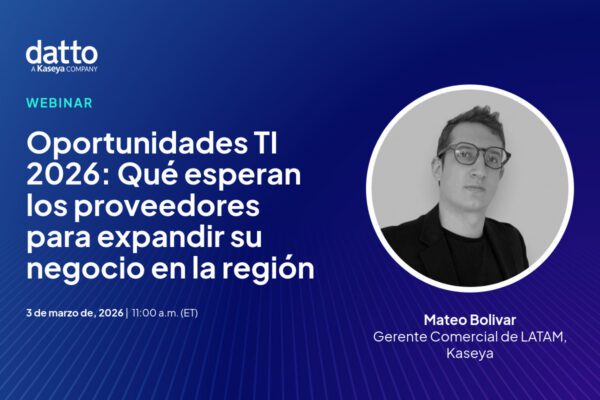 datto
A Kaseya COMPANY

WEBINAR

Oportunidades TI 2026: Qué esperan los proveedores para expandir su negocio en la región

3 de marzo de, 2026 | 11:00 a.m. (ET)

Mateo Bolivar
Gerente Comercial de LATAM, Kaseya